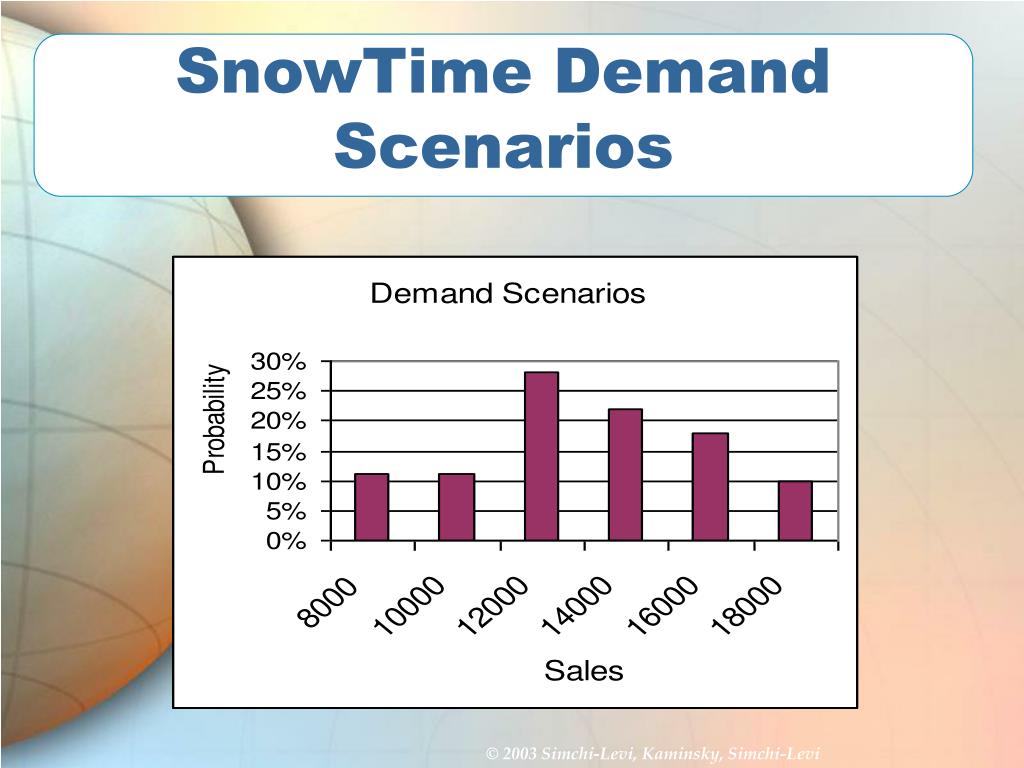 SnowTime Demand Scenarios

Demand Scenarios

Probability

30%
25%
20%
15%
10%
5%
0%

8000
10000
12000
14000
16000
18000

Sales

© 2003 Simchi-Levi, Kaminsky, Simchi-Levi